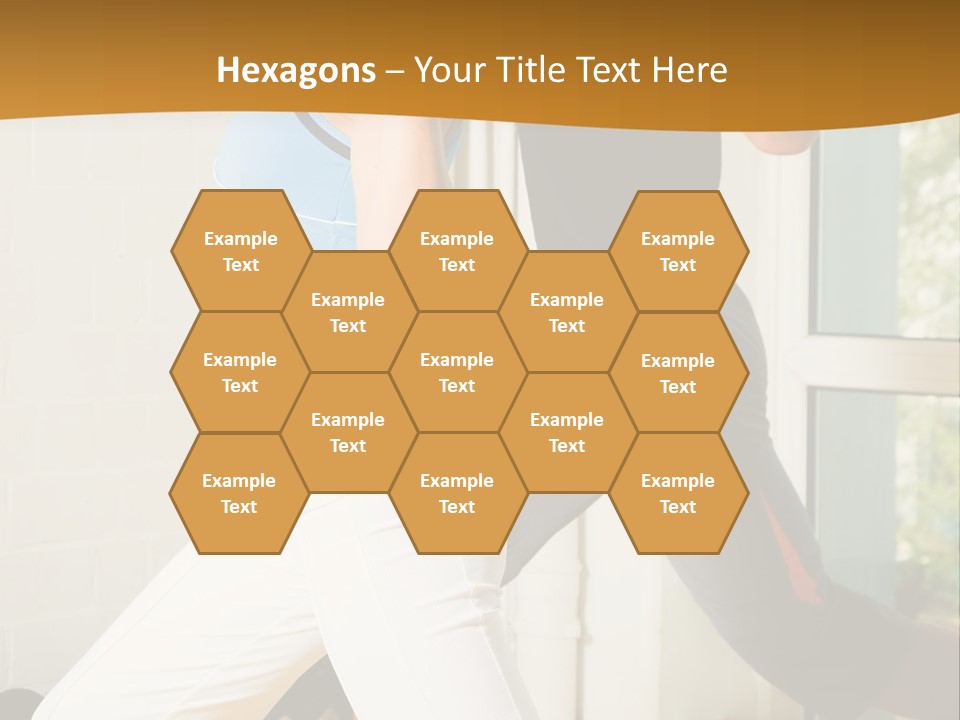 Hexagons – Your Title Text Here

Example Text

Example Text

Example Text

Example Text

Example Text

Example Text

Example Text

Example Text

Example Text

Example Text

Example Text

Example Text

Example Text